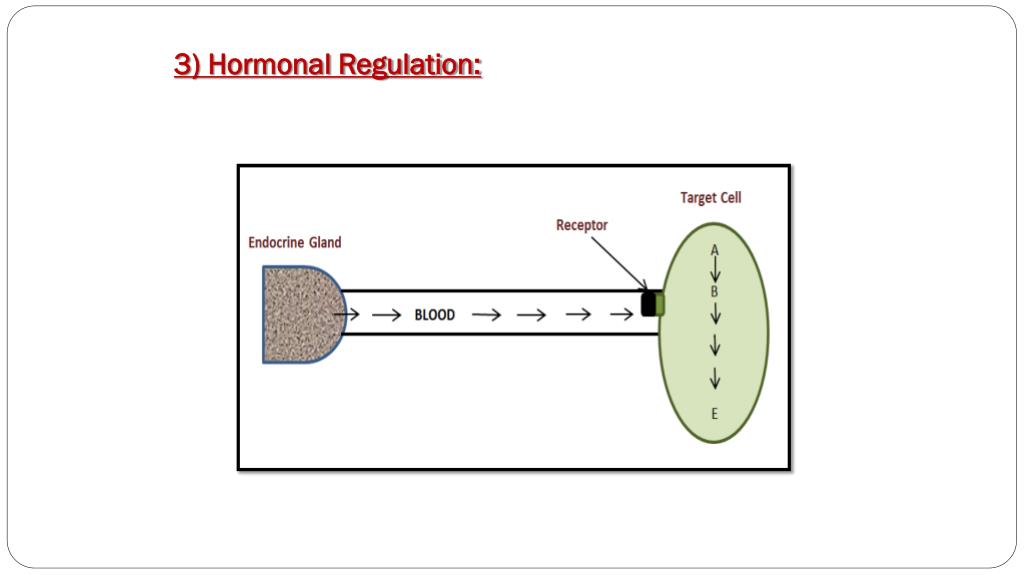 3) Hormonal Regulation:

Endocrine Gland

BLOOD

Receptor

Target Cell

A

B

E